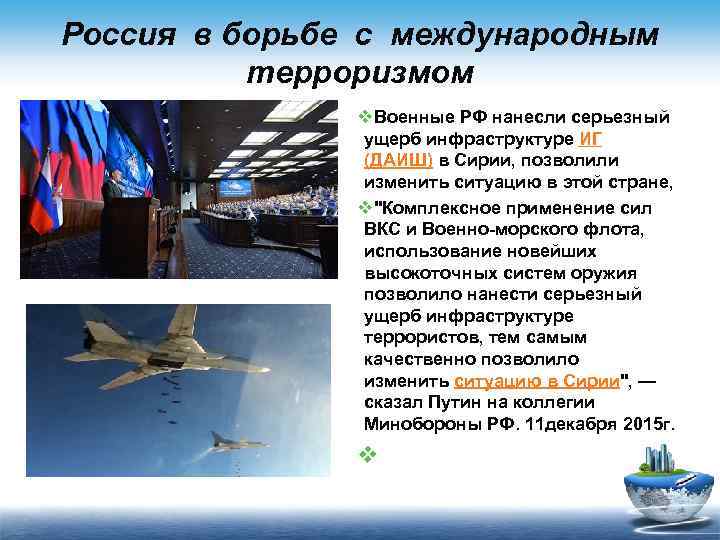 Россия в борьбе с международным терроризмом

❖Военные РФ нанесли серьезный ущерб инфраструктуре ИГ (ДАИШ) в Сирии, позволили изменить ситуацию в этой стране,

❖"Комплексное применение сил ВКС и Военно-морского флота, использование новейших высокоточных систем оружия позволило нанести серьезный ущерб инфраструктуре террористов, тем самым качественно позволило изменить ситуацию в Сирии", — сказал Путин на коллегии Минобороны РФ. 11декабря 2015г.

❖